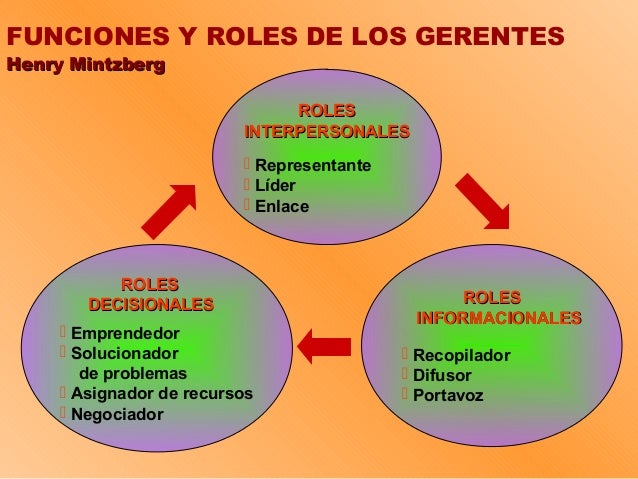 FUNCIONES Y ROLES DE LOS GERENTES
Henry Mintzberg

ROLES INTERPERSONALES
Representante
Líder
Enlace

ROLES INFORMACIONALES
Recopilador
Difusor
Portavoz

ROLES DECISIONALES
Emprendedor
Solucionador de problemas
Asignador de recursos
Negociador